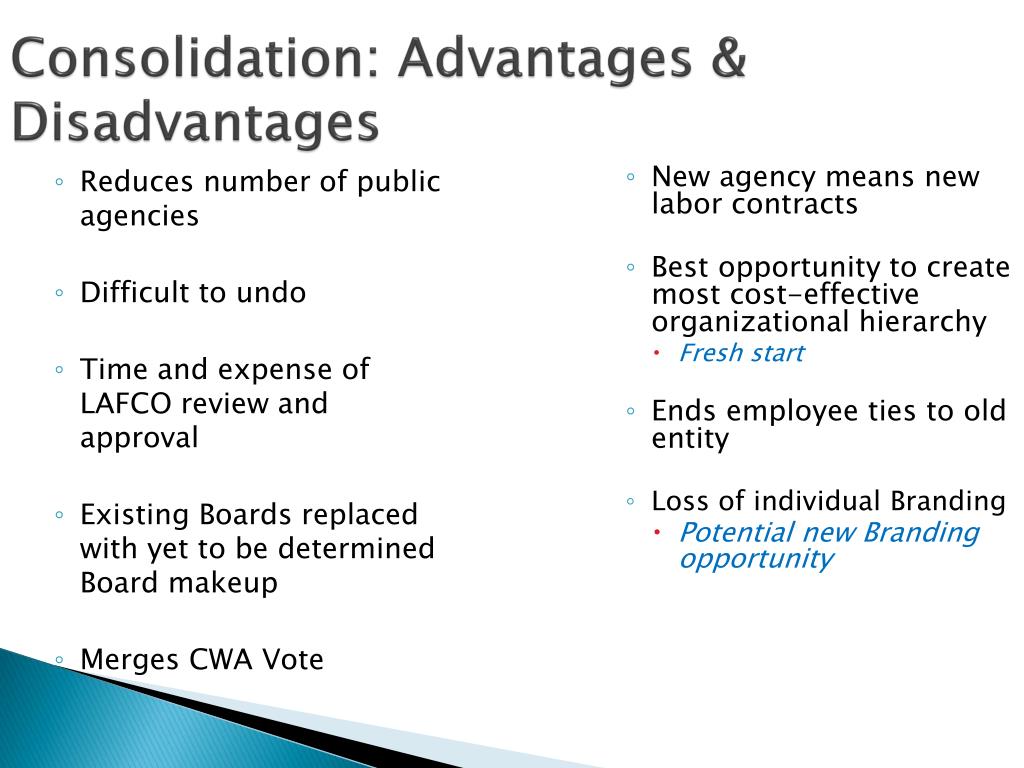 Consolidation: Advantages & Disadvantages

◦ Reduces number of public agencies

◦ Difficult to undo

◦ Time and expense of LAFCO review and approval

◦ Existing Boards replaced with yet to be determined Board makeup

◦ Merges CWA Vote

◦ New agency means new labor contracts

◦ Best opportunity to create most cost-effective organizational hierarchy
• Fresh start

◦ Ends employee ties to old entity

◦ Loss of individual Branding
• Potential new Branding opportunity